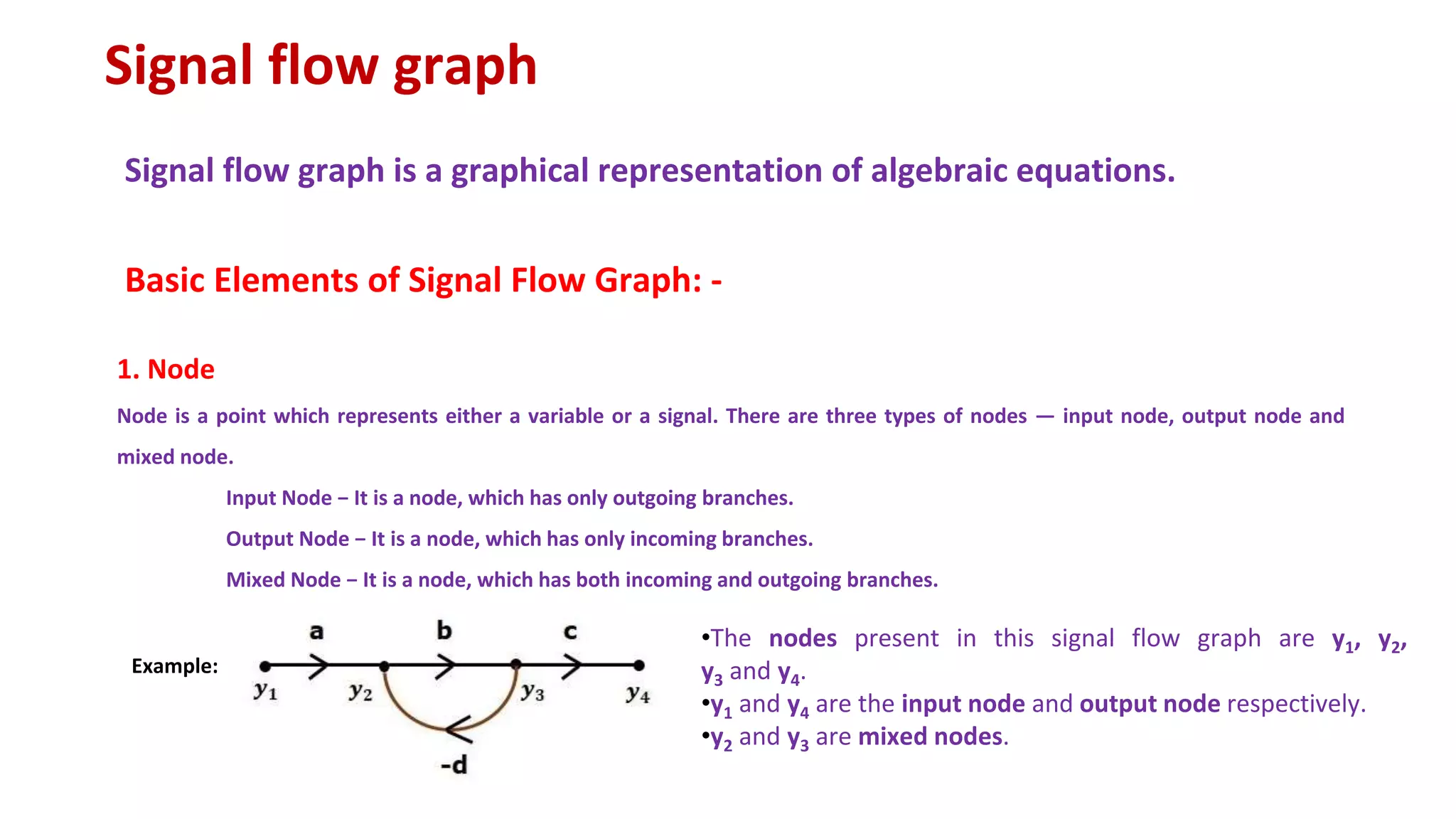 Signal flow graph

Signal flow graph is a graphical representation of algebraic equations.

Basic Elements of Signal Flow Graph: -

1. Node

Node is a point which represents either a variable or a signal. There are three types of nodes — input node, output node and mixed node.

Input Node – It is a node, which has only outgoing branches.

Output Node – It is a node, which has only incoming branches.

Mixed Node – It is a node, which has both incoming and outgoing branches.

Example:

a b c
$y_1$ $y_2$ $y_3$ $y_4$
-d

•The nodes present in this signal flow graph are $y_1$, $y_2$, $y_3$ and $y_4$.
•$y_1$ and $y_4$ are the input node and output node respectively.
•$y_2$ and $y_3$ are mixed nodes.